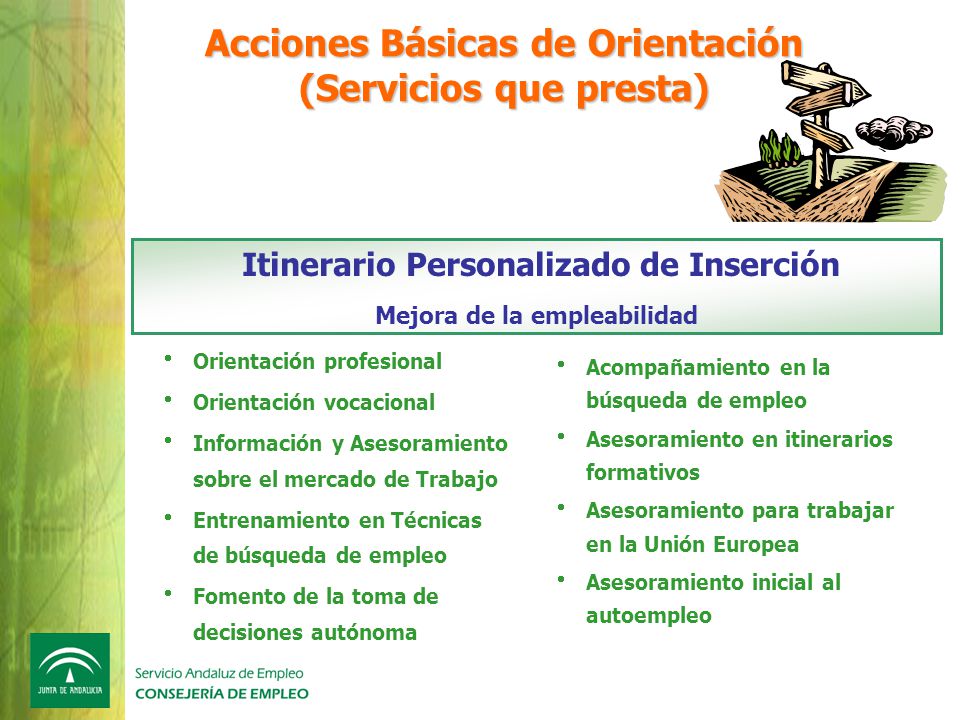 Acciones Básicas de Orientación
(Servicios que presta)

Itinerario Personalizado de Inserción

Mejora de la empleabilidad

• Orientación profesional
• Orientación vocacional
• Información y Asesoramiento sobre el mercado de Trabajo
• Entrenamiento en Técnicas de búsqueda de empleo
• Fomento de la toma de decisiones autónoma

• Acompañamiento en la búsqueda de empleo
• Asesoramiento en itinerarios formativos
• Asesoramiento para trabajar en la Unión Europea
• Asesoramiento inicial al autoempleo

JUNTA DE ANDALUCIA

Servicio Andaluz de Empleo
CONSEJERÍA DE EMPLEO